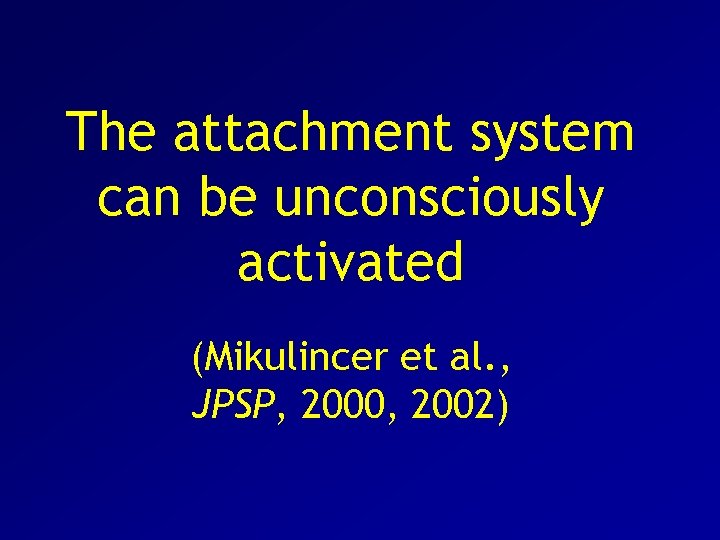 The attachment system can be unconsciously activated

(Mikulincer et al., JPSP, 2000, 2002)